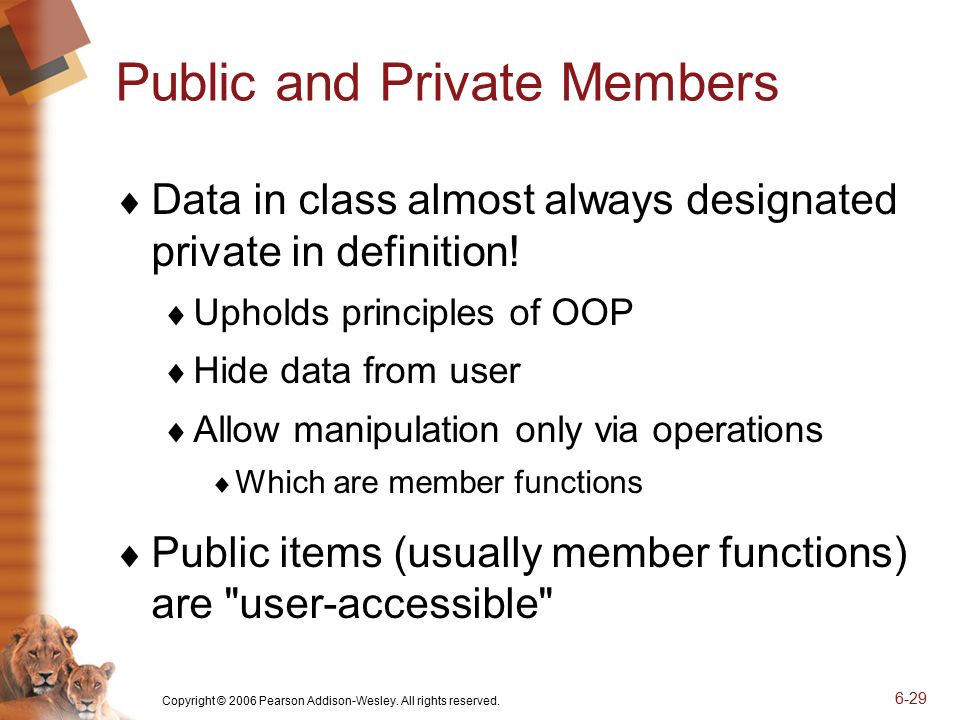 Public and Private Members

♦ Data in class almost always designated private in definition!

♦ Upholds principles of OOP

♦ Hide data from user

♦ Allow manipulation only via operations

♦ Which are member functions

♦ Public items (usually member functions) are "user-accessible"

Copyright © 2006 Pearson Addison-Wesley. All rights reserved.

6-29